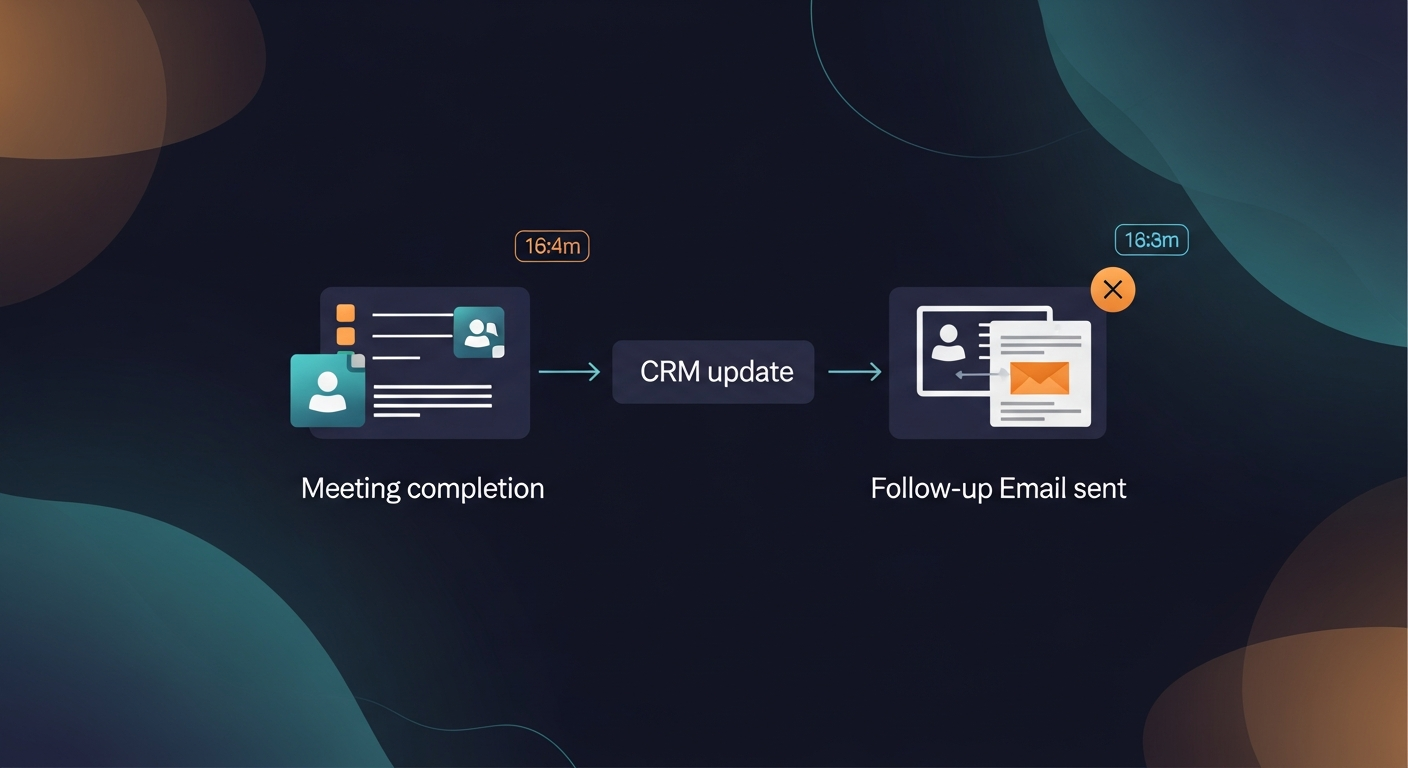 16:4m

16:3m

CRM update

Meeting completion

Follow-up Email sent